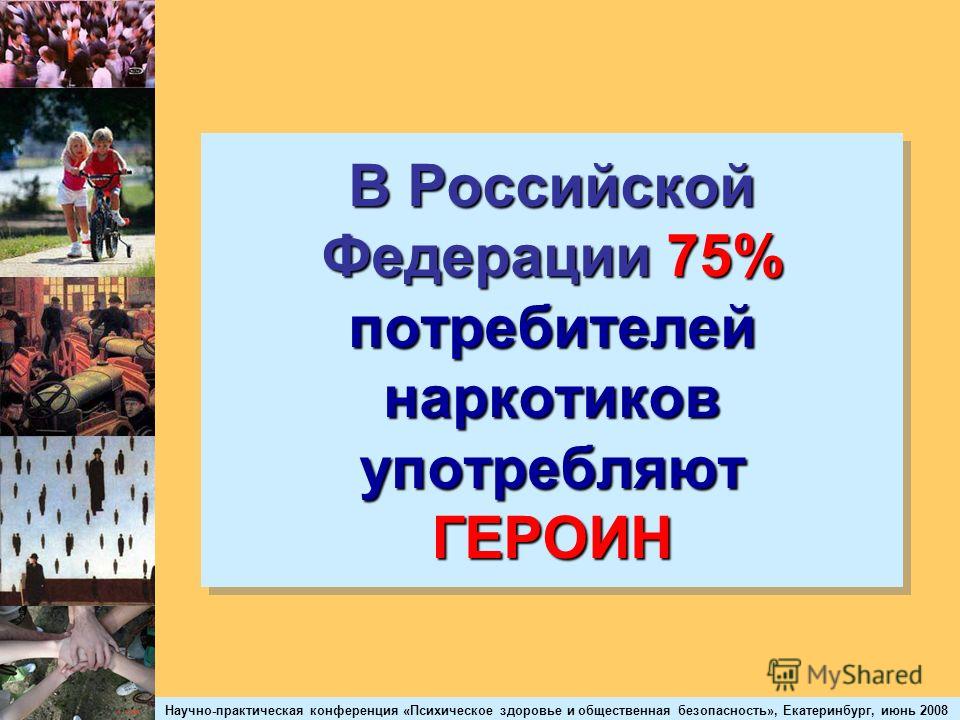 В Российской Федерации 75% потребителей наркотиков употребляют ГЕРОИН

MyShared

Научно-практическая конференция «Психическое здоровье и общественная безопасность», Екатеринбург, июнь 2008